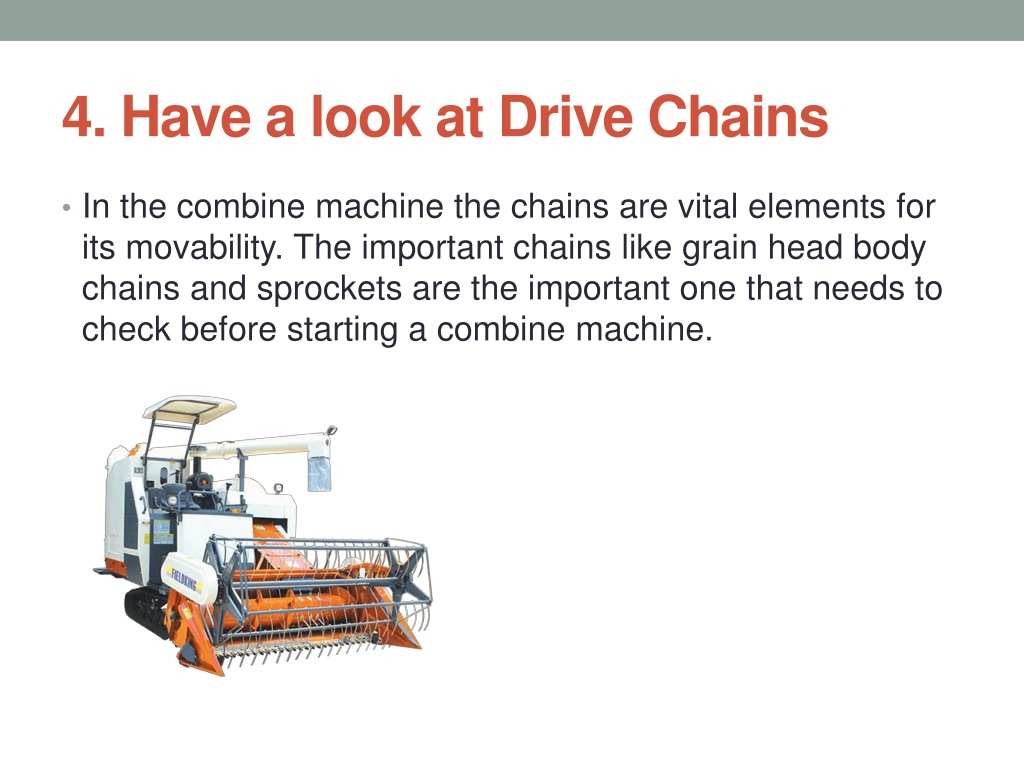 4. Have a look at Drive Chains

• In the combine machine the chains are vital elements for its movability. The important chains like grain head body chains and sprockets are the important one that needs to check before starting a combine machine.

FIELDKING